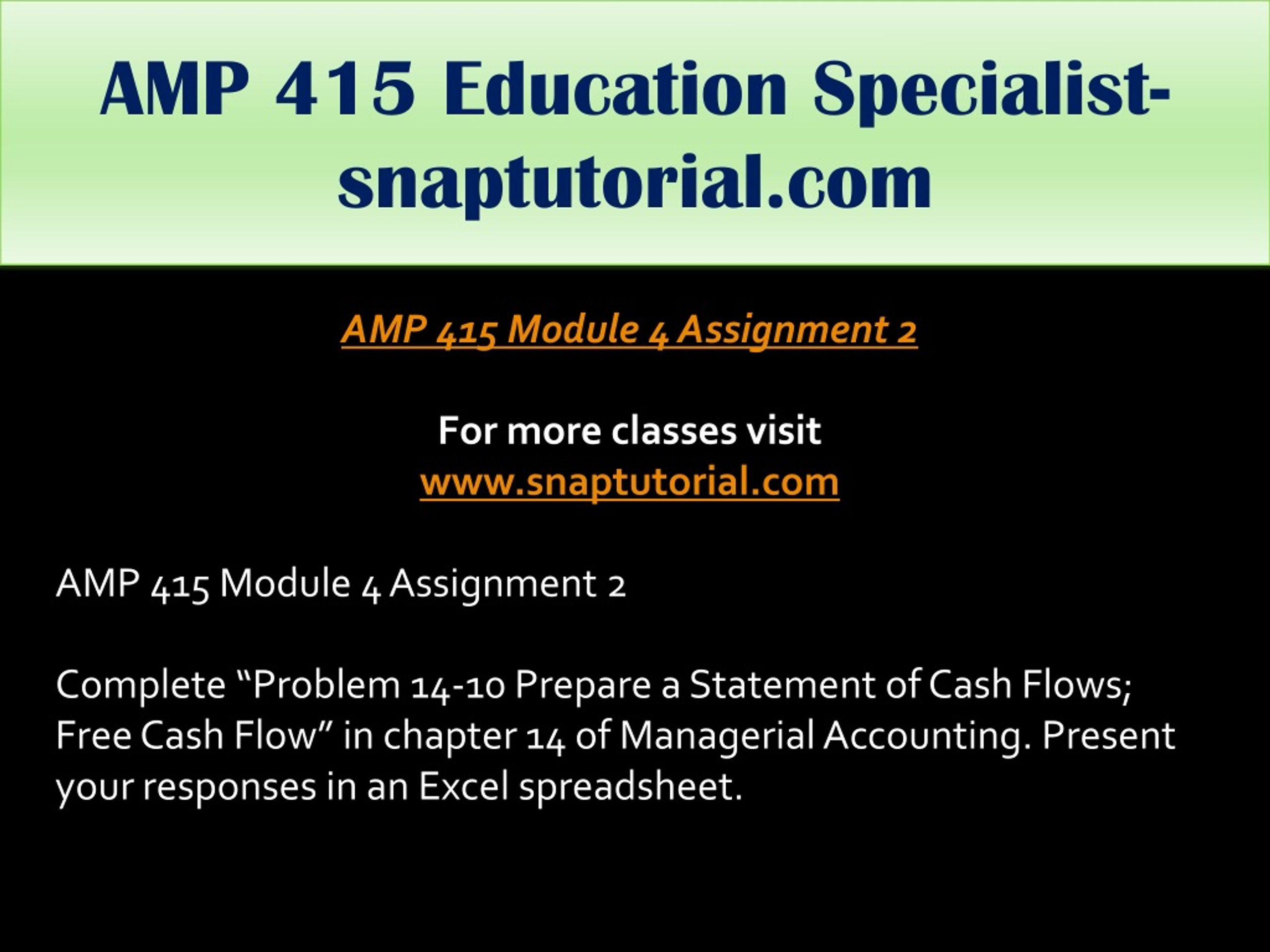 AMP 415 Education Specialist-snaptutorial.com

AMP 415 Module 4 Assignment 2

For more classes visit
www.snaptutorial.com

AMP 415 Module 4 Assignment 2

Complete “Problem 14-10 Prepare a Statement of Cash Flows; Free Cash Flow” in chapter 14 of Managerial Accounting. Present your responses in an Excel spreadsheet.